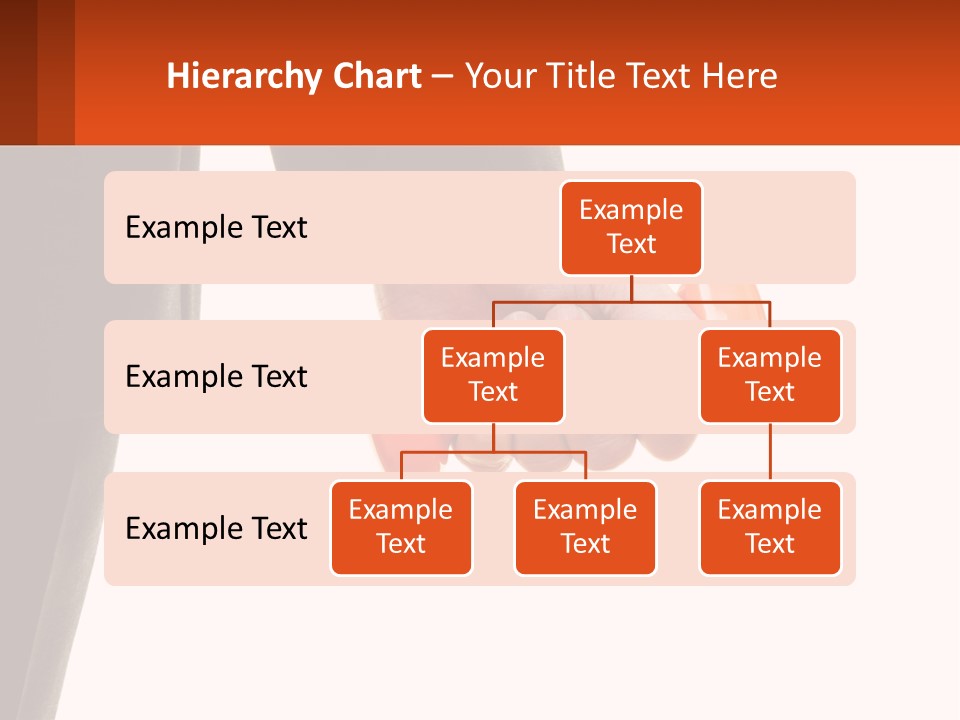 Hierarchy Chart – Your Title Text Here

Example Text

Example Text

Example Text

Example Text

Example Text

Example Text

Example Text

Example Text

Example Text